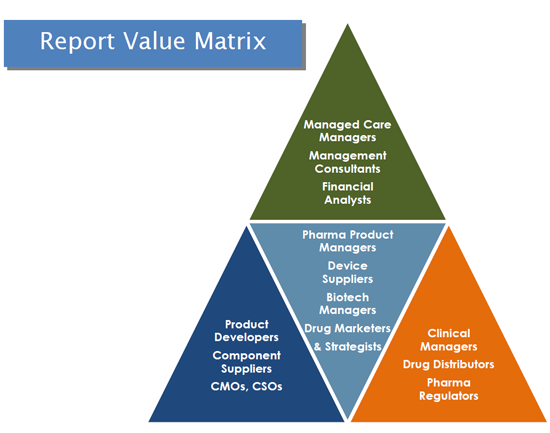 Report Value Matrix

Managed Care Managers

Management Consultants

Financial Analysts

Pharma Product Managers

Device Suppliers

Biotech Managers

Drug Marketers & Strategists

Product Developers

Component Suppliers

CMOs, CSOs

Clinical Managers

Drug Distributors

Pharma Regulators